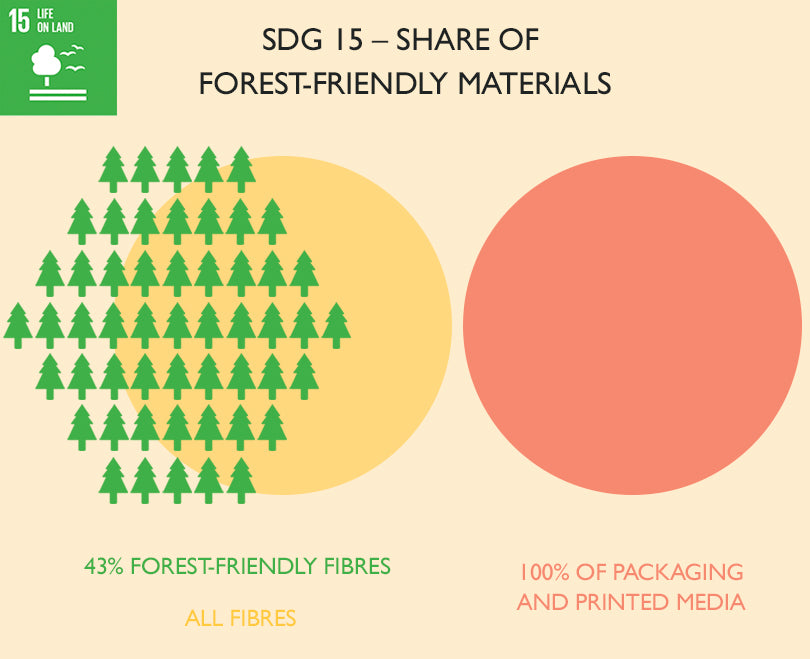 15 LIFE ON LAND

SDG 15 – SHARE OF FOREST-FRIENDLY MATERIALS

43% FOREST-FRIENDLY FIBRES

ALL FIBRES

100% OF PACKAGING AND PRINTED MEDIA